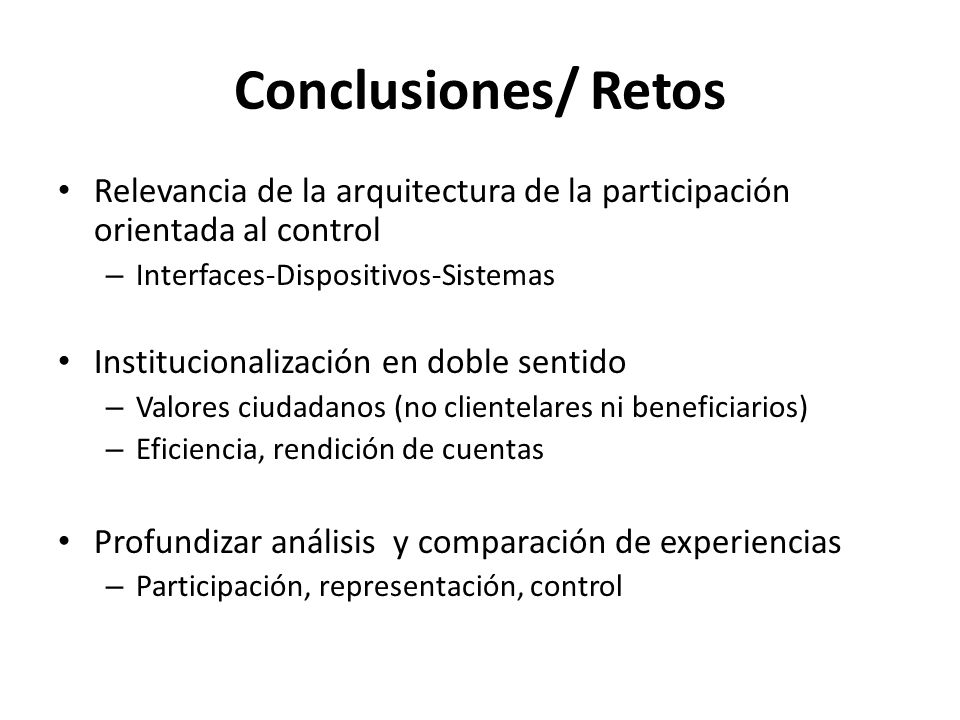 Conclusiones/ Retos

• Relevancia de la arquitectura de la participación orientada al control
– Interfaces-Dispositivos-Sistemas

• Institucionalización en doble sentido
– Valores ciudadanos (no clientelares ni beneficiarios)
– Eficiencia, rendición de cuentas

• Profundizar análisis y comparación de experiencias
– Participación, representación, control